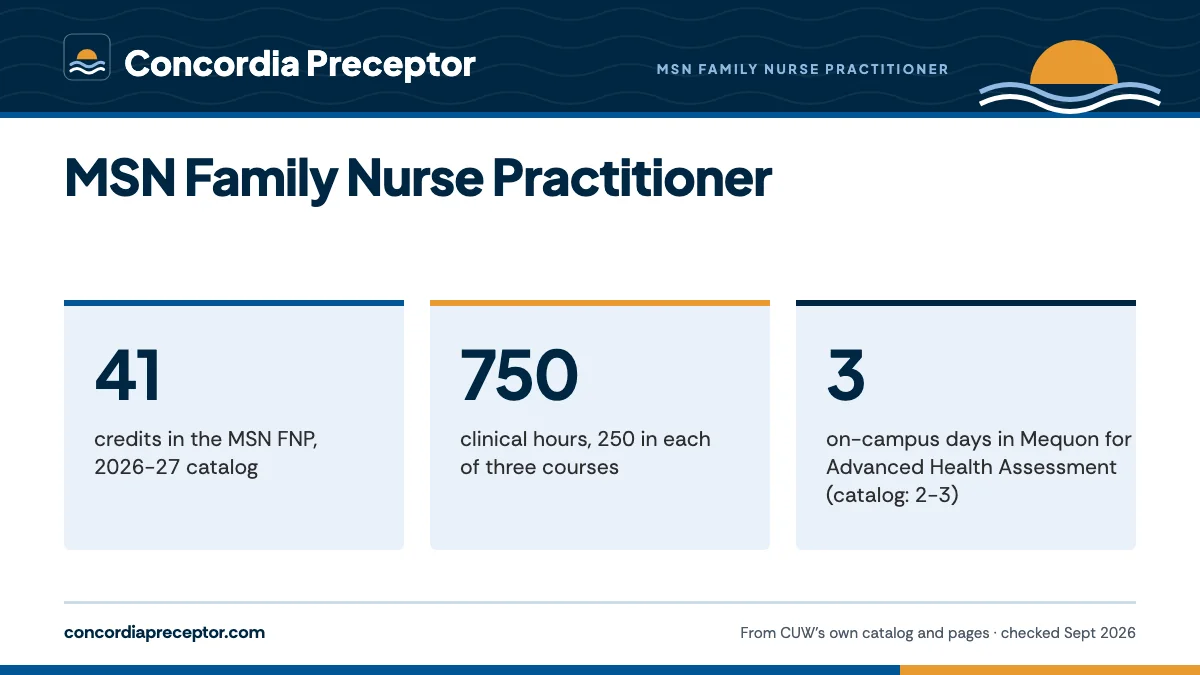 Concordia Preceptor

MSN FAMILY NURSE PRACTITIONER

MSN Family Nurse Practitioner

41
credits in the MSN FNP, 2026-27 catalog

750
clinical hours, 250 in each of three courses

3
on-campus days in Mequon for Advanced Health Assessment (catalog: 2-3)

concordiapreceptor.com

From CUW's own catalog and pages · checked Sept 2026